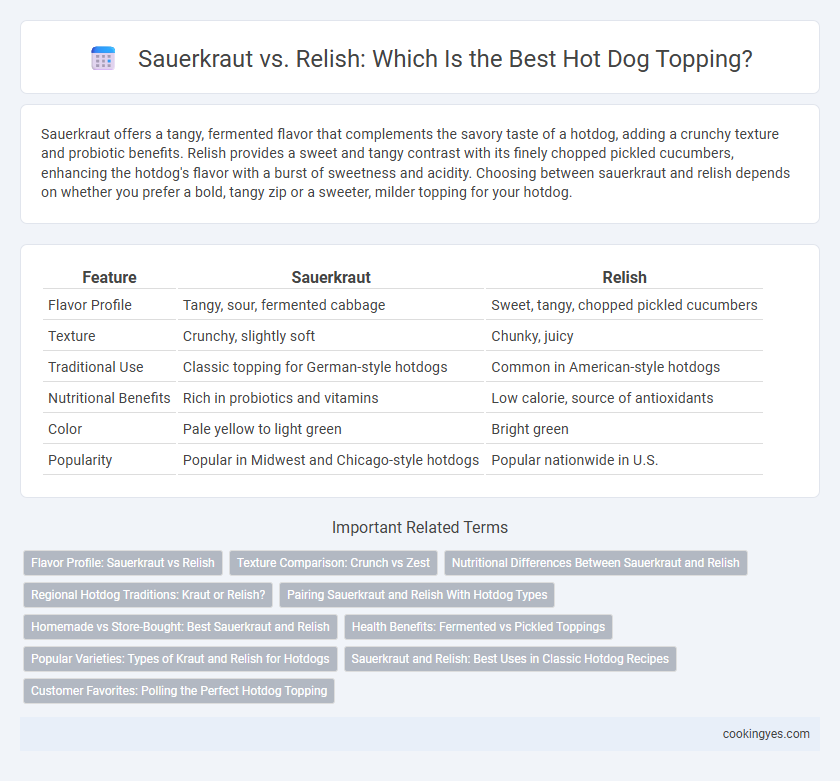 Sauerkraut vs. Relish: Which Is the Best Hot Dog Topping?

Sauerkraut offers a tangy, fermented flavor that complements the savory taste of a hotdog, adding a crunchy texture and probiotic benefits. Relish provides a sweet and tangy contrast with its finely chopped pickled cucumbers, enhancing the hotdog's flavor with a burst of sweetness and acidity. Choosing between sauerkraut and relish depends on whether you prefer a bold, tangy zip or a sweeter, milder topping for your hotdog.

| Feature | Sauerkraut | Relish |
|---|---|---|
| Flavor Profile | Tangy, sour, fermented cabbage | Sweet, tangy, chopped pickled cucumbers |
| Texture | Crunchy, slightly soft | Chunky, juicy |
| Traditional Use | Classic topping for German-style hotdogs | Common in American-style hotdogs |
| Nutritional Benefits | Rich in probiotics and vitamins | Low calorie, source of antioxidants |
| Color | Pale yellow to light green | Bright green |
| Popularity | Popular in Midwest and Chicago-style hotdogs | Popular nationwide in U.S. |

Important Related Terms

Flavor Profile: Sauerkraut vs Relish
Texture Comparison: Crunch vs Zest
Nutritional Differences Between Sauerkraut and Relish
Regional Hotdog Traditions: Kraut or Relish?
Pairing Sauerkraut and Relish With Hotdog Types
Homemade vs Store-Bought: Best Sauerkraut and Relish
Health Benefits: Fermented vs Pickled Toppings
Popular Varieties: Types of Kraut and Relish for Hotdogs
Sauerkraut and Relish: Best Uses in Classic Hotdog Recipes
Customer Favorites: Polling the Perfect Hotdog Topping

cookingyes.com